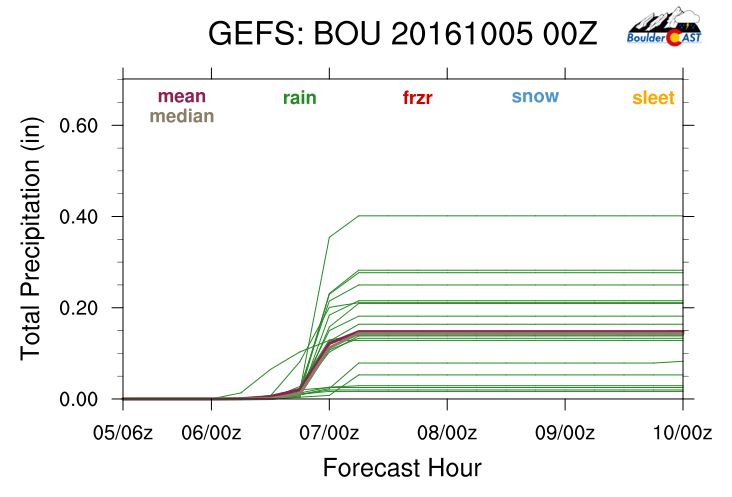 GEFS: BOU 20161005 00Z

BoulderCAST

mean
median
rain
frzr
snow
sleet

Total Precipitation (in)

0.60
0.40
0.20
0.00

05/06z
06/00z
07/00z
08/00z
09/00z
10/00z

Forecast Hour